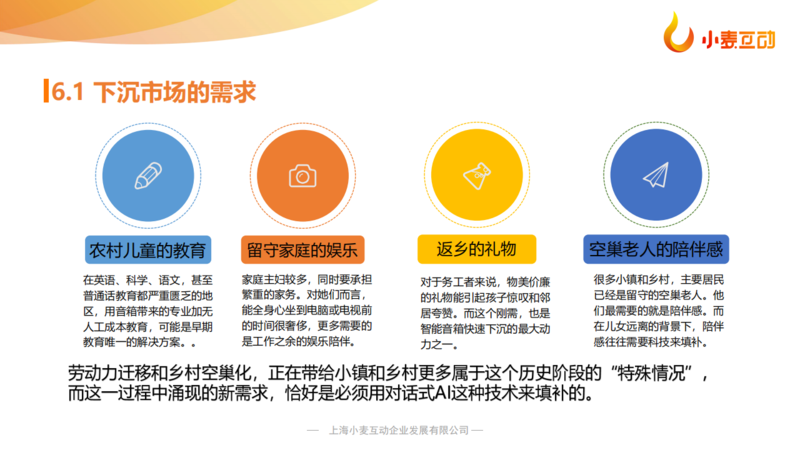 小麦互动

6.1 下沉市场的需求

农村儿童的教育

在英语、科学、语文，甚至普通话教育都严重匮乏的地区，用音箱带来的专业加无人工成本教育，可能是早期教育唯一的解决方案。。

留守家庭的娱乐

家庭主妇较多，同时要承担繁重的家务。对她们而言，能全身心坐到电脑或电视前的时间很奢侈，更多需要的是工作之余的娱乐陪伴。

返乡的礼物

对于务工者来说，物美价廉的礼物能引起孩子惊叹和邻居夸赞。而这个刚需，也是智能音箱快速下沉的最大动力之一。

空巢老人的陪伴感

很多小镇和乡村，主要居民已经是留守的空巢老人。他们最需要的就是陪伴感。而在儿女远离的背景下，陪伴感往往需要科技来填补。

劳动力迁移和乡村空巢化，正在带给小镇和乡村更多属于这个历史阶段的“特殊情况”，而这一过程中涌现的新需求，恰好是必须用对话式AI这种技术来填补的。

— 上海小麦互动企业发展有限公司 —